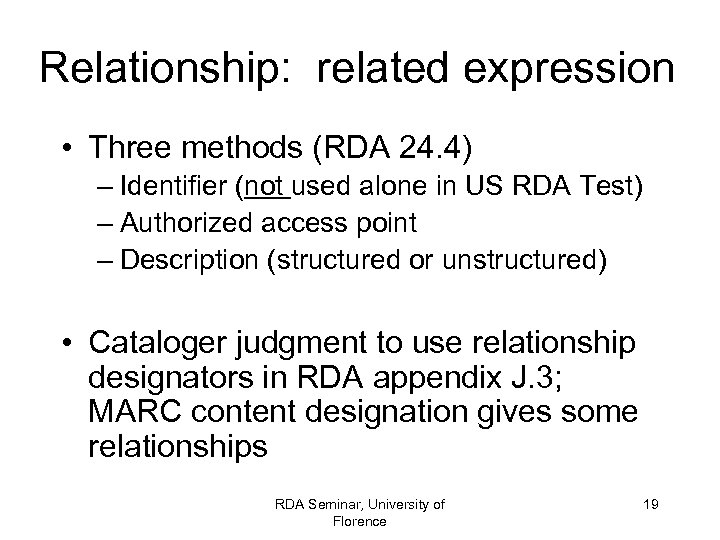 Relationship: related expression

• Three methods (RDA 24.4)
– Identifier (not used alone in US RDA Test)
– Authorized access point
– Description (structured or unstructured)

• Cataloger judgment to use relationship designators in RDA appendix J.3; MARC content designation gives some relationships

RDA Seminar, University of Florence

19